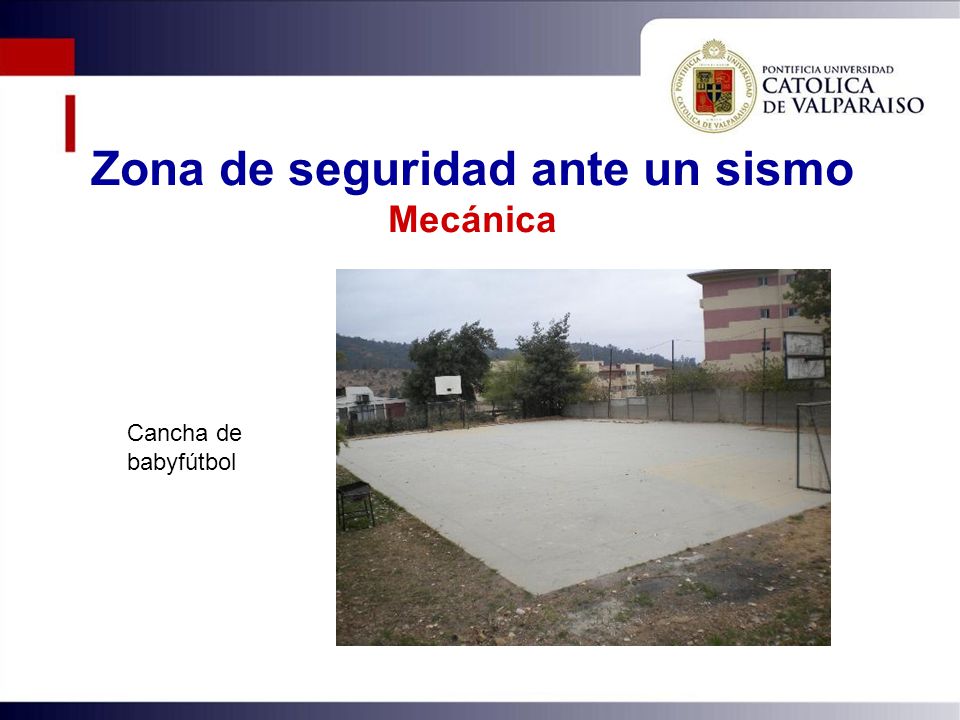 PONTIFICIA UNIVERSIDAD CATOLICA DE VALPARAISO

PONTIFICIA UNIVERSIDAD CATOLICA DE VALPARAISO

Zona de seguridad ante un sismo
Mecánica

Cancha de babyfútbol